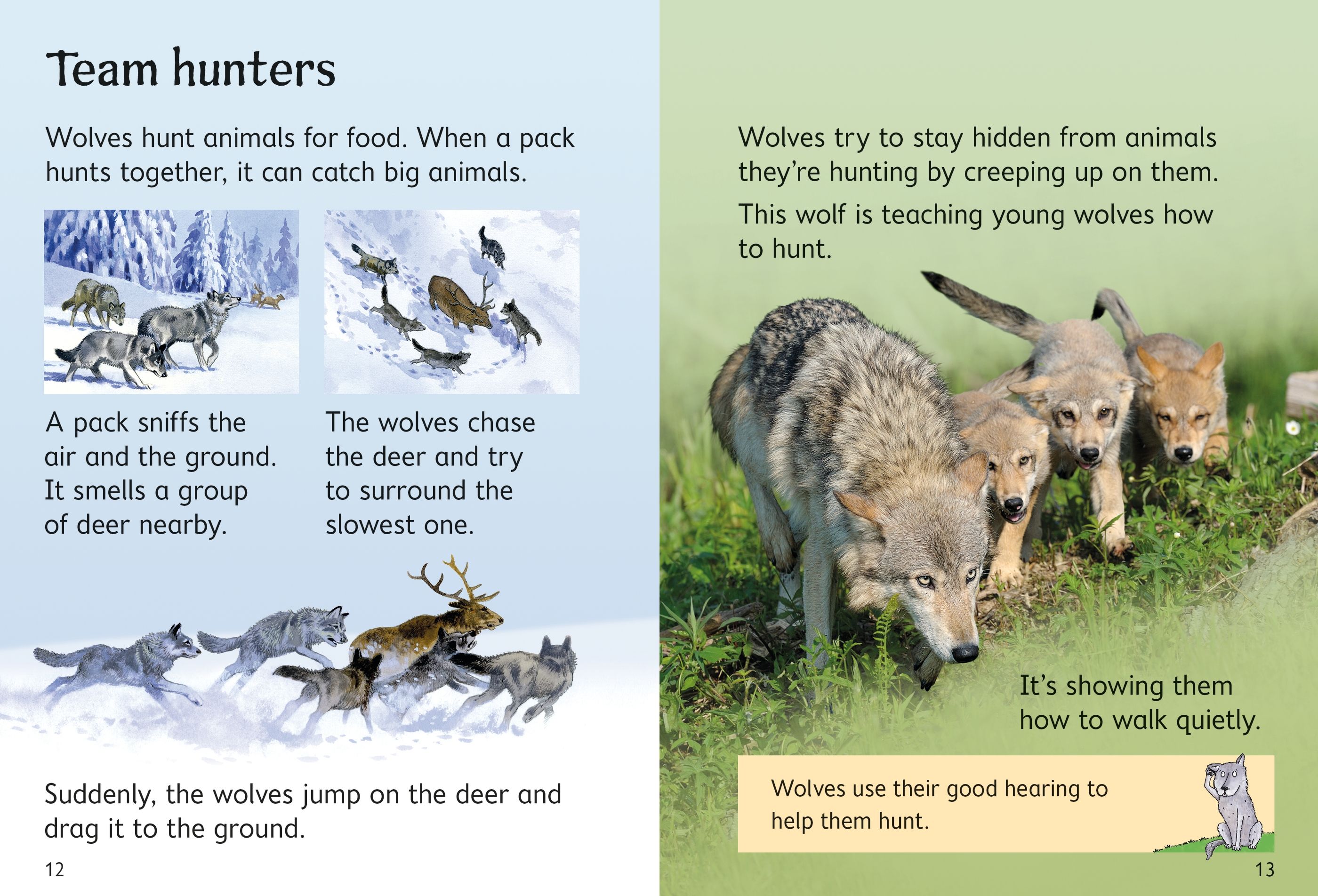 Team hunters

Wolves hunt animals for food. When a pack hunts together, it can catch big animals.

A pack sniffs the air and the ground. It smells a group of deer nearby.

The wolves chase the deer and try to surround the slowest one.

Suddenly, the wolves jump on the deer and drag it to the ground.

12

Wolves try to stay hidden from animals they're hunting by creeping up on them.

This wolf is teaching young wolves how to hunt.

It's showing them how to walk quietly.

Wolves use their good hearing to help them hunt.

13